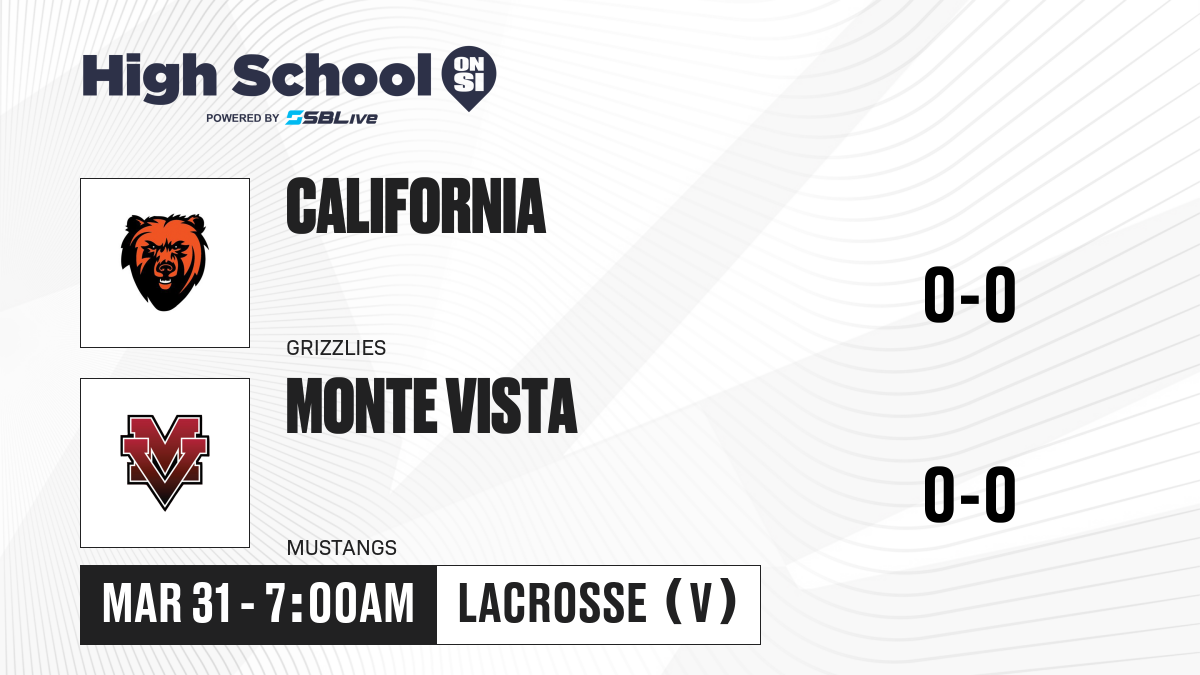 High School ON SI
POWERED BY SBLive

CALIFORNIA
GRIZZLIES
0-0

MONTE VISTA
MUSTANGS
0-0

MAR 31 - 7:00AM
LACROSSE (V)